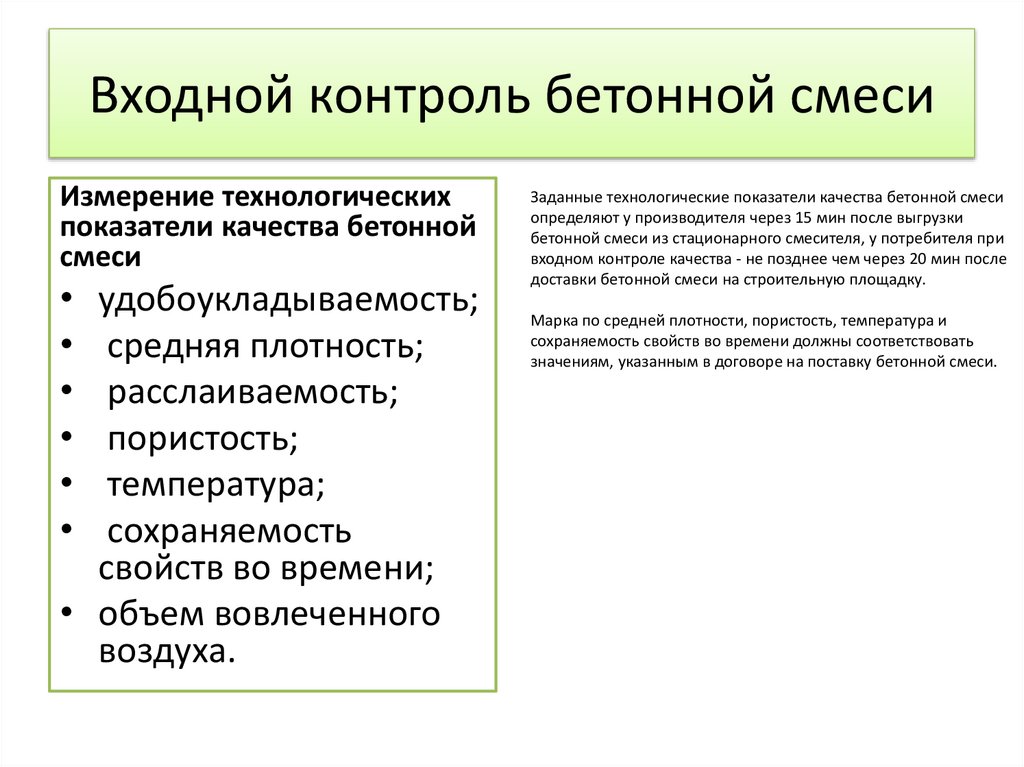 Входной контроль бетонной смеси

Измерение технологических показатели качества бетонной смеси

• удобоукладываемость;
• средняя плотность;
• расслаиваемость;
• пористость;
• температура;
• сохраняемость свойств во времени;
• объем вовлеченного воздуха.

Заданные технологические показатели качества бетонной смеси определяют у производителя через 15 мин после выгрузки бетонной смеси из стационарного смесителя, у потребителя при входном контроле качества - не позднее чем через 20 мин после доставки бетонной смеси на строительную площадку.

Марка по средней плотности, пористость, температура и сохраняемость свойств во времени должны соответствовать значениям, указанным в договоре на поставку бетонной смеси.